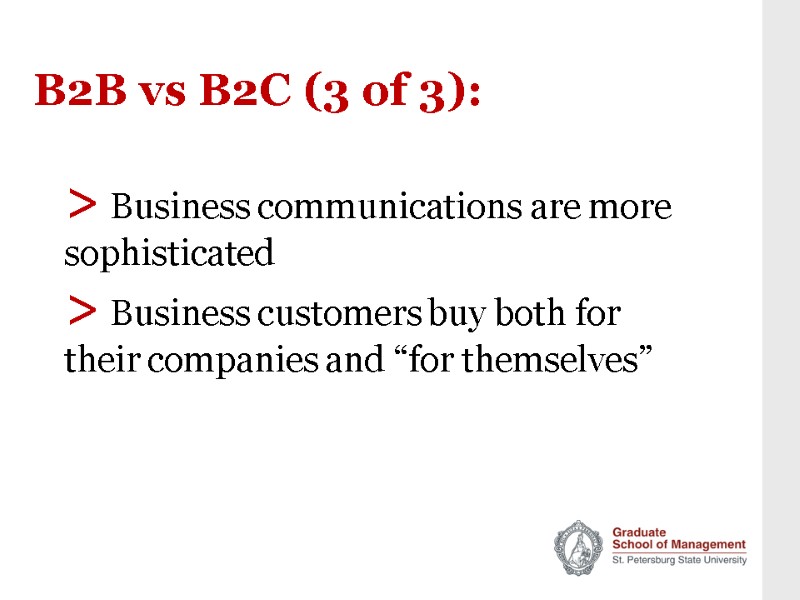 B2B vs B2C (3 of 3):

> Business communications are more sophisticated

> Business customers buy both for their companies and “for themselves”

Graduate
School of Management
St. Petersburg State University